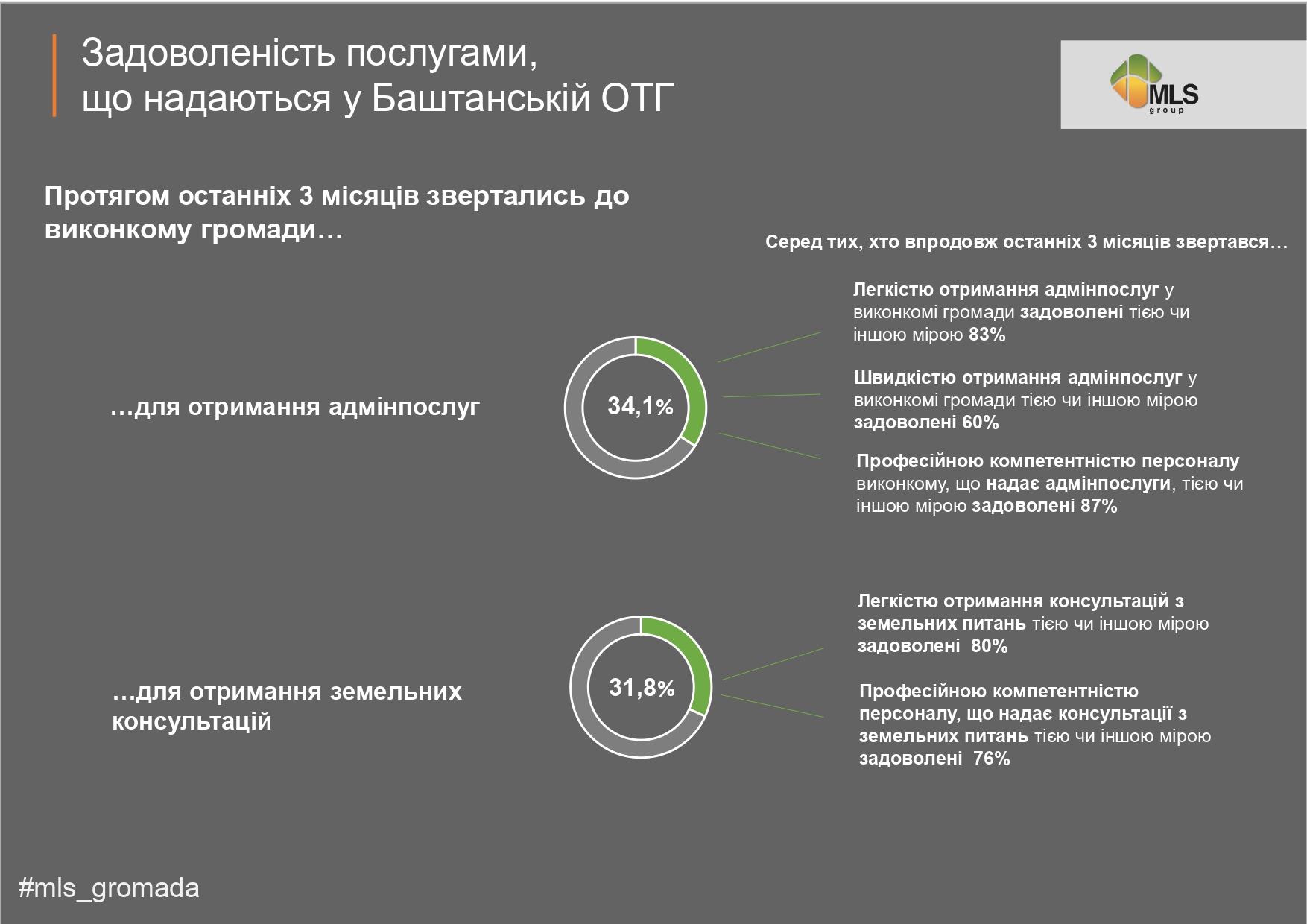 Задоволеність послугами, що надаються у Баштанській ОТГ

MLS group

Протягом останніх 3 місяців звертались до виконкому громади…

Серед тих, хто впродовж останніх 3 місяців звертався…

…для отримання адмінпослуг

34,1%

Легкістю отримання адмінпослуг у виконкомі громади задоволені тією чи іншою мірою 83%

Швидкістю отримання адмінпослуг у виконкомі громади тією чи іншою мірою задоволені 60%

Професійною компетентністю персоналу виконкому, що надає адмінпослуги, тією чи іншою мірою задоволені 87%

…для отримання земельних консультацій

31,8%

Легкістю отримання консультацій з земельних питань тією чи іншою мірою задоволені 80%

Професійною компетентністю персоналу, що надає консультації з земельних питань тією чи іншою мірою задоволені 76%

#mls_gromada